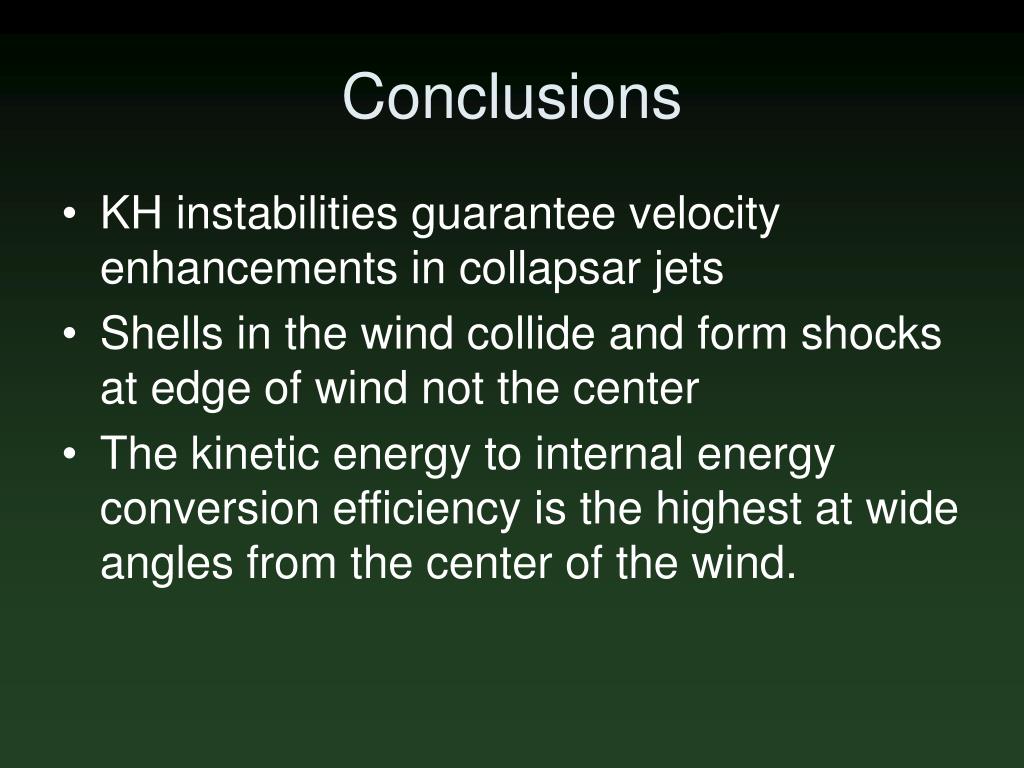 Conclusions

• KH instabilities guarantee velocity enhancements in collapsar jets
• Shells in the wind collide and form shocks at edge of wind not the center
• The kinetic energy to internal energy conversion efficiency is the highest at wide angles from the center of the wind.